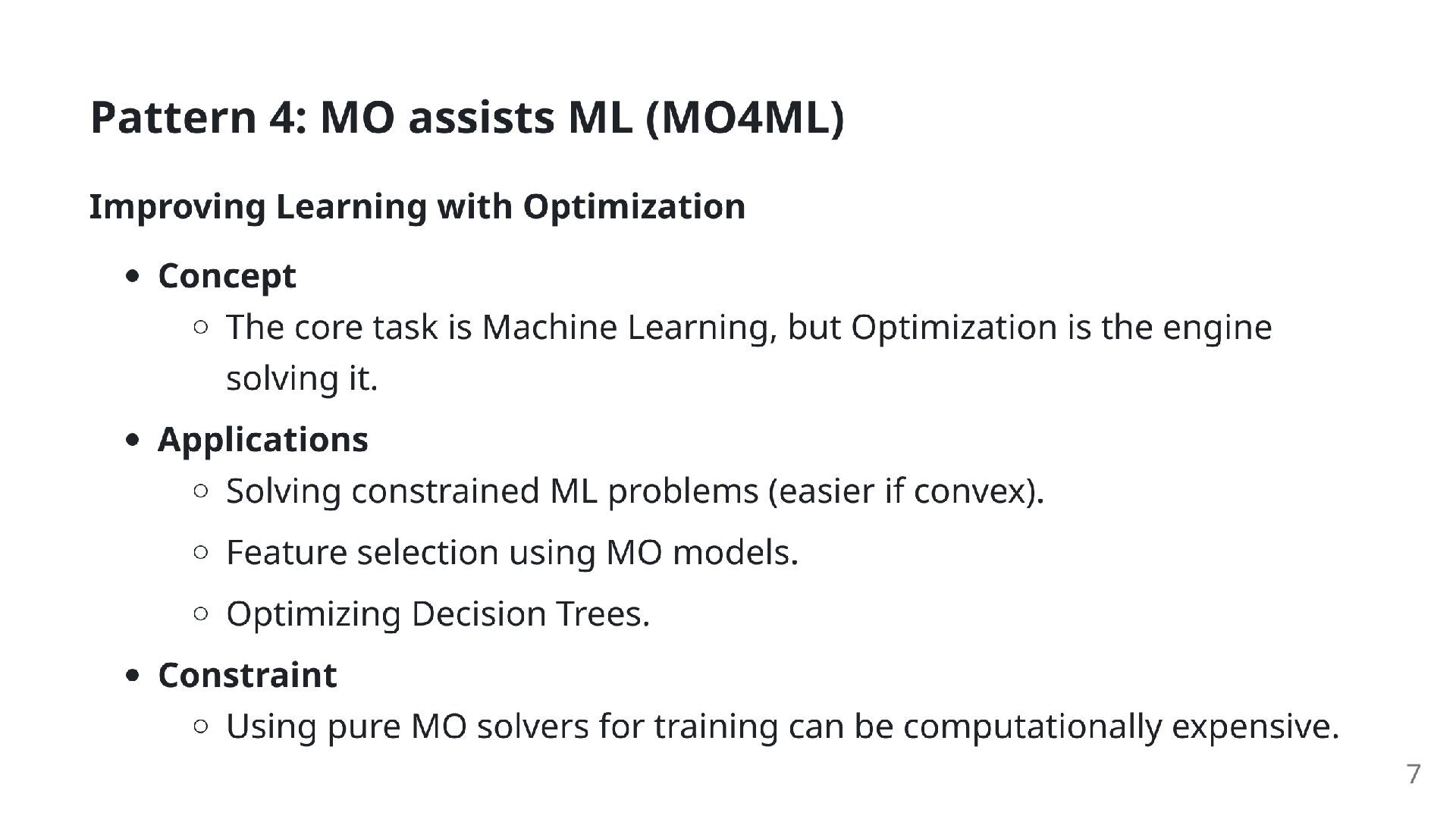 Pattern 4: MO assists ML (MO4ML)

Improving Learning with Optimization

- Concept
  - The core task is Machine Learning, but Optimization is the engine solving it.
- Applications
  - Solving constrained ML problems (easier if convex).
  - Feature selection using MO models.
  - Optimizing Decision Trees.
- Constraint
  - Using pure MO solvers for training can be computationally expensive.

7